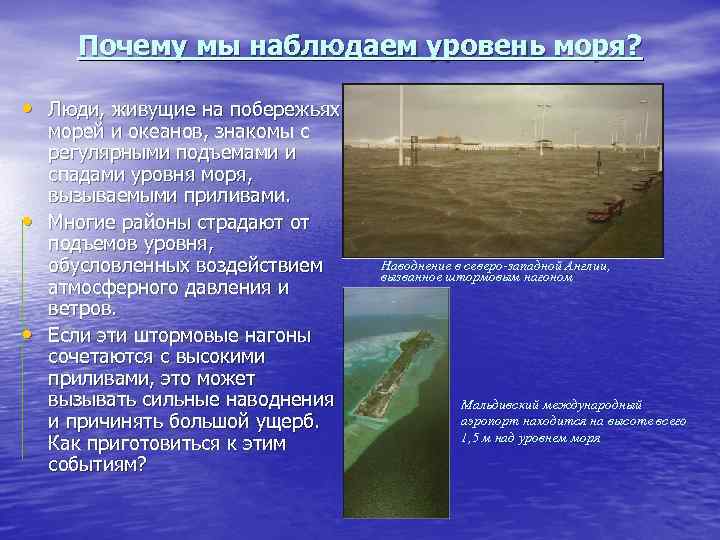 Почему мы наблюдаем уровень моря?

• Люди, живущие на побережьях морей и океанов, знакомы с регулярными подъемами и спадами уровня моря, вызываемыми приливами.
• Многие районы страдают от подъемов уровня, обусловленных воздействием атмосферного давления и ветров.
• Если эти штормовые нагоны сочетаются с высокими приливами, это может вызывать сильные наводнения и причинять большой ущерб. Как приготовиться к этим событиям?

Наводнение в северо-западной Англии, вызванное штормовым нагоном

Мальдивский международный аэропорт находится на высоте всего 1,5 м над уровнем моря